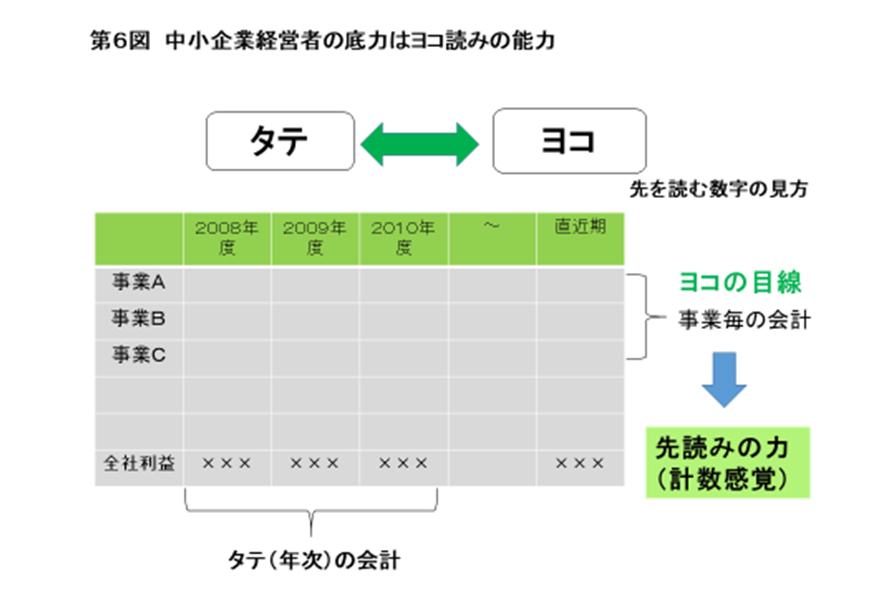 第6図　中小企業経営者の底力はヨコ読みの能力

タテ

ヨコ

先を読む数字の見方

|  | 2008年度 | 2009年度 | 2010年度 | ～ | 直近期 |
|---|---|---|---|---|---|
| 事業A |  |  |  |  |  |
| 事業B |  |  |  |  |  |
| 事業C |  |  |  |  |  |
|  |  |  |  |  |  |
|  |  |  |  |  |  |
| 全社利益 | ××× | ××× | ××× |  | ××× |

ヨコの目線

事業毎の会計

先読みの力
（計数感覚）

タテ（年次）の会計